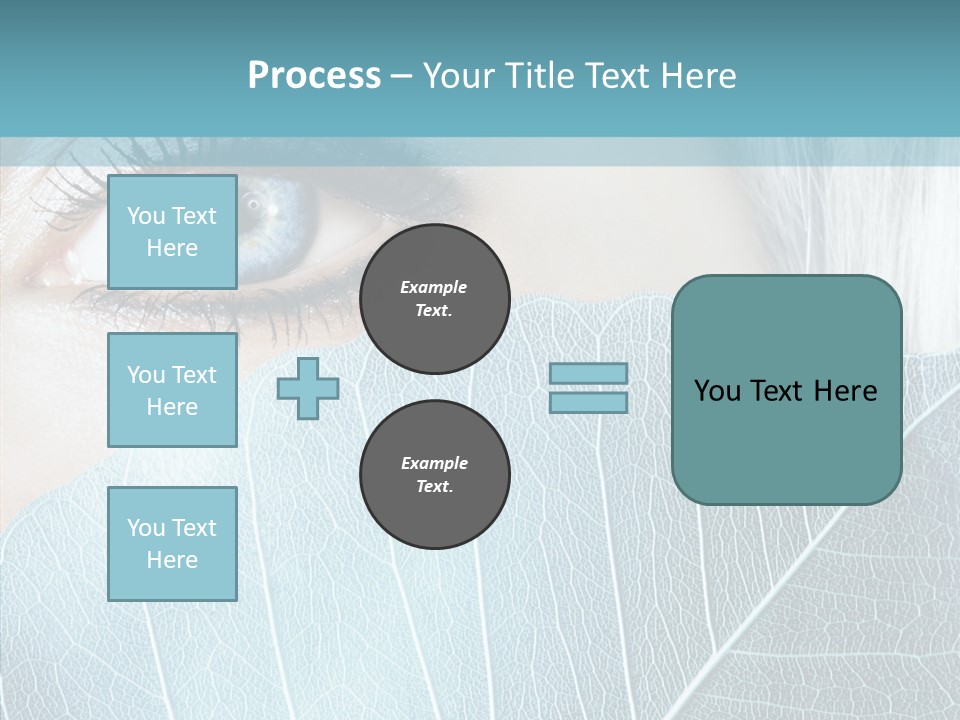 Process – Your Title Text Here

You Text Here

You Text Here

You Text Here

Example Text.

Example Text.

You Text Here